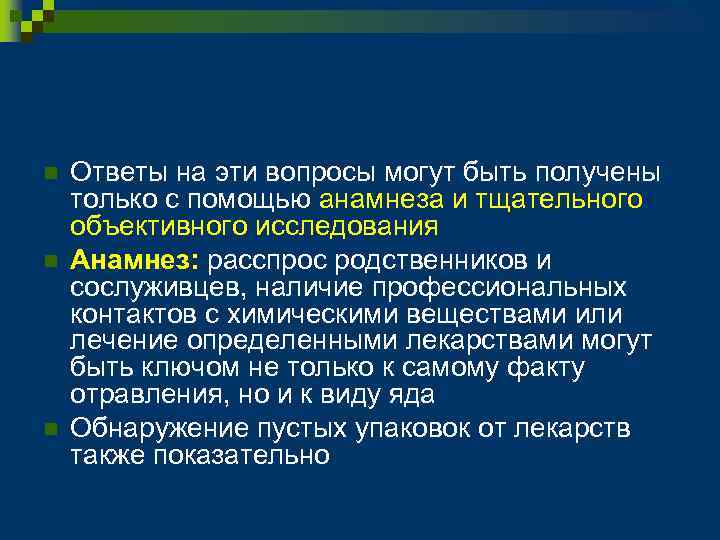 Ответы на эти вопросы могут быть получены только с помощью анамнеза и тщательного объективного исследования

Анамнез: расспрос родственников и сослуживцев, наличие профессиональных контактов с химическими веществами или лечение определенными лекарствами могут быть ключом не только к самому факту отравления, но и к виду яда

Обнаружение пустых упаковок от лекарств также показательно